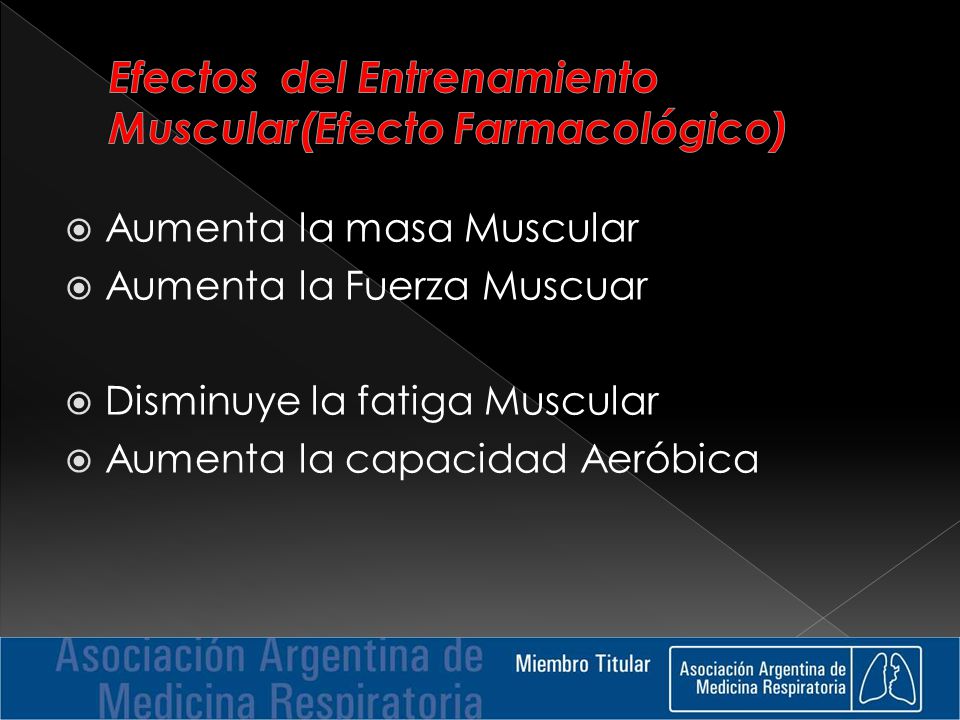 Efectos del Entrenamiento Muscular(Efecto Farmacológico)

Aumenta la masa Muscular
Aumenta la Fuerza Muscuar

Disminuye la fatiga Muscular
Aumenta la capacidad Aeróbica

Asociación Argentina de Medicina Respiratoria

Miembro Titular

Asociación Argentina de Medicina Respiratoria